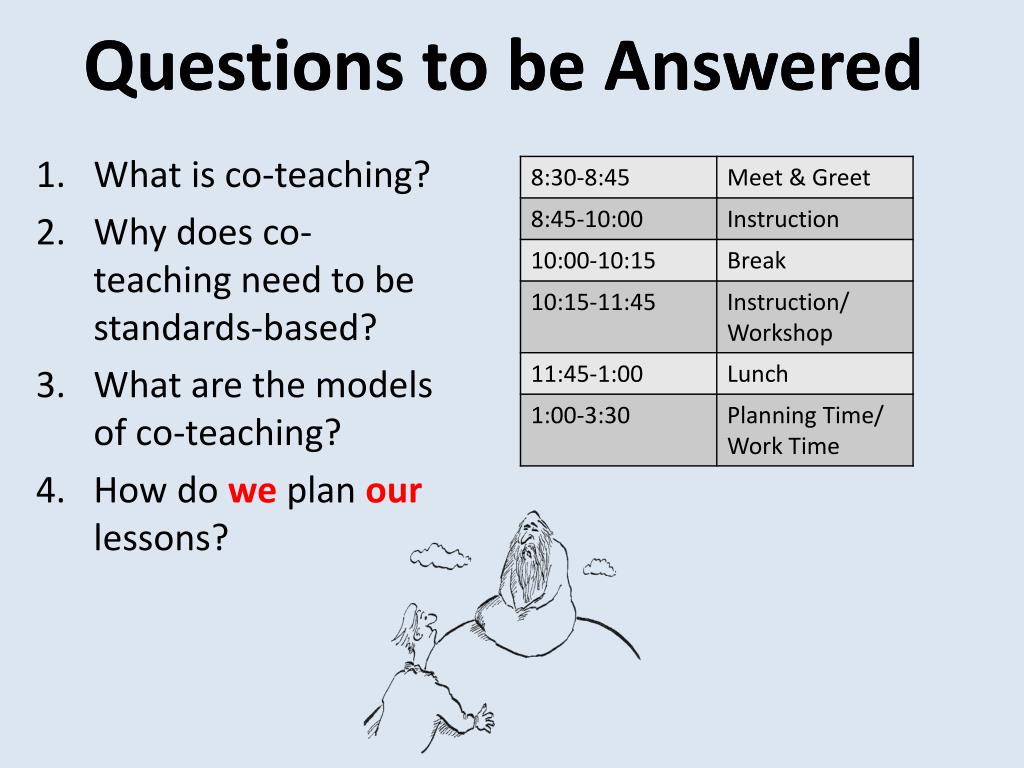 Questions to be Answered

1. What is co-teaching?
2. Why does co-teaching need to be standards-based?
3. What are the models of co-teaching?
4. How do we plan our lessons?

| 8:30-8:45 | Meet & Greet |
|---|---|
| 8:45-10:00 | Instruction |
| 10:00-10:15 | Break |
| 10:15-11:45 | Instruction/ Workshop |
| 11:45-1:00 | Lunch |
| 1:00-3:30 | Planning Time/ Work Time |